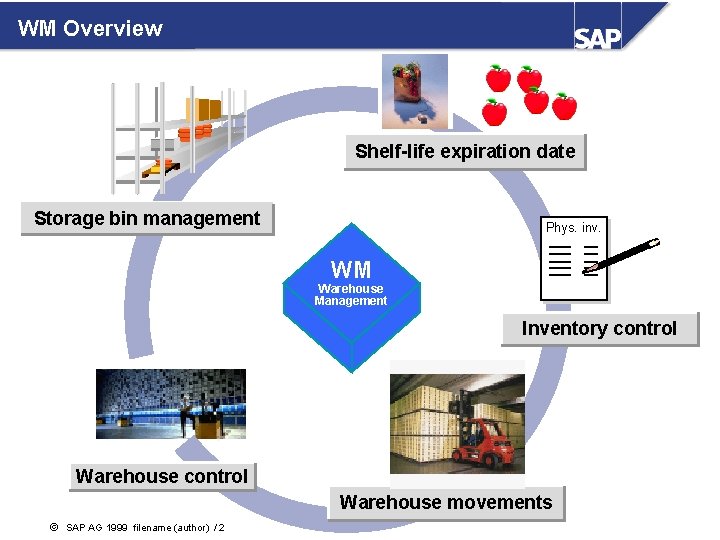 WM Overview

SAP

Shelf-life expiration date

Storage bin management

Phys. inv.

WM
Warehouse
Management

Inventory control

Warehouse control

Warehouse movements

© SAP AG 1999 filename (author) / 2